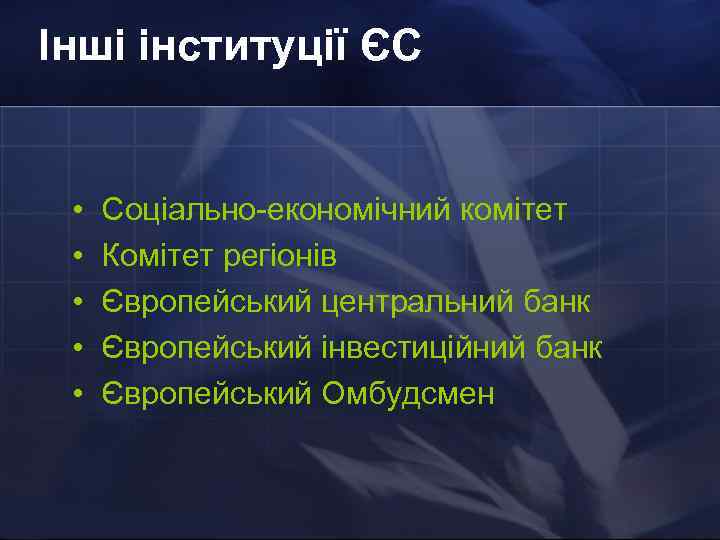 Інші інституції ЄС

• Соціально-економічний комітет
• Комітет регіонів
• Європейський центральний банк
• Європейський інвестиційний банк
• Європейський Омбудсмен